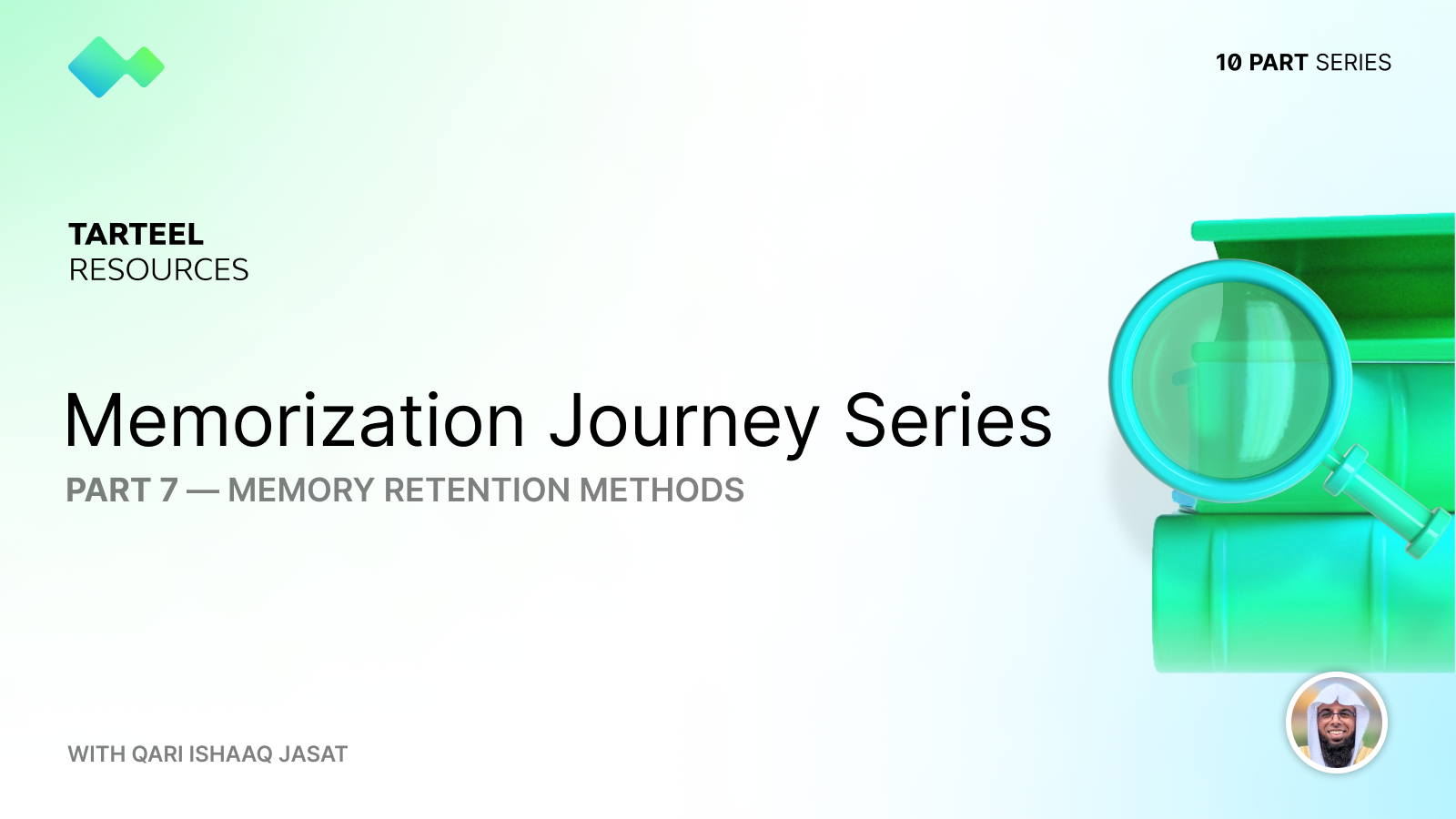 10 PART SERIES

TARTEEL
RESOURCES

Memorization Journey Series
PART 7 — MEMORY RETENTION METHODS

WITH QARI ISHAAQ JASAT